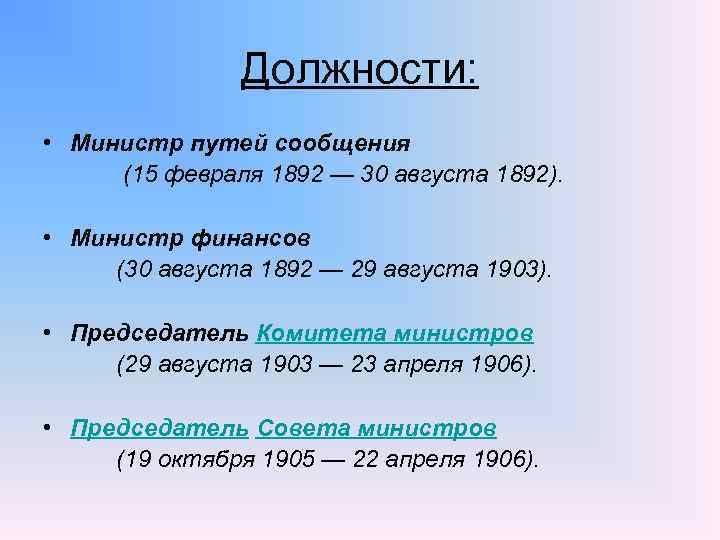 Должности:

• Министр путей сообщения
(15 февраля 1892 — 30 августа 1892).

• Министр финансов
(30 августа 1892 — 29 августа 1903).

• Председатель Комитета министров
(29 августа 1903 — 23 апреля 1906).

• Председатель Совета министров
(19 октября 1905 — 22 апреля 1906).